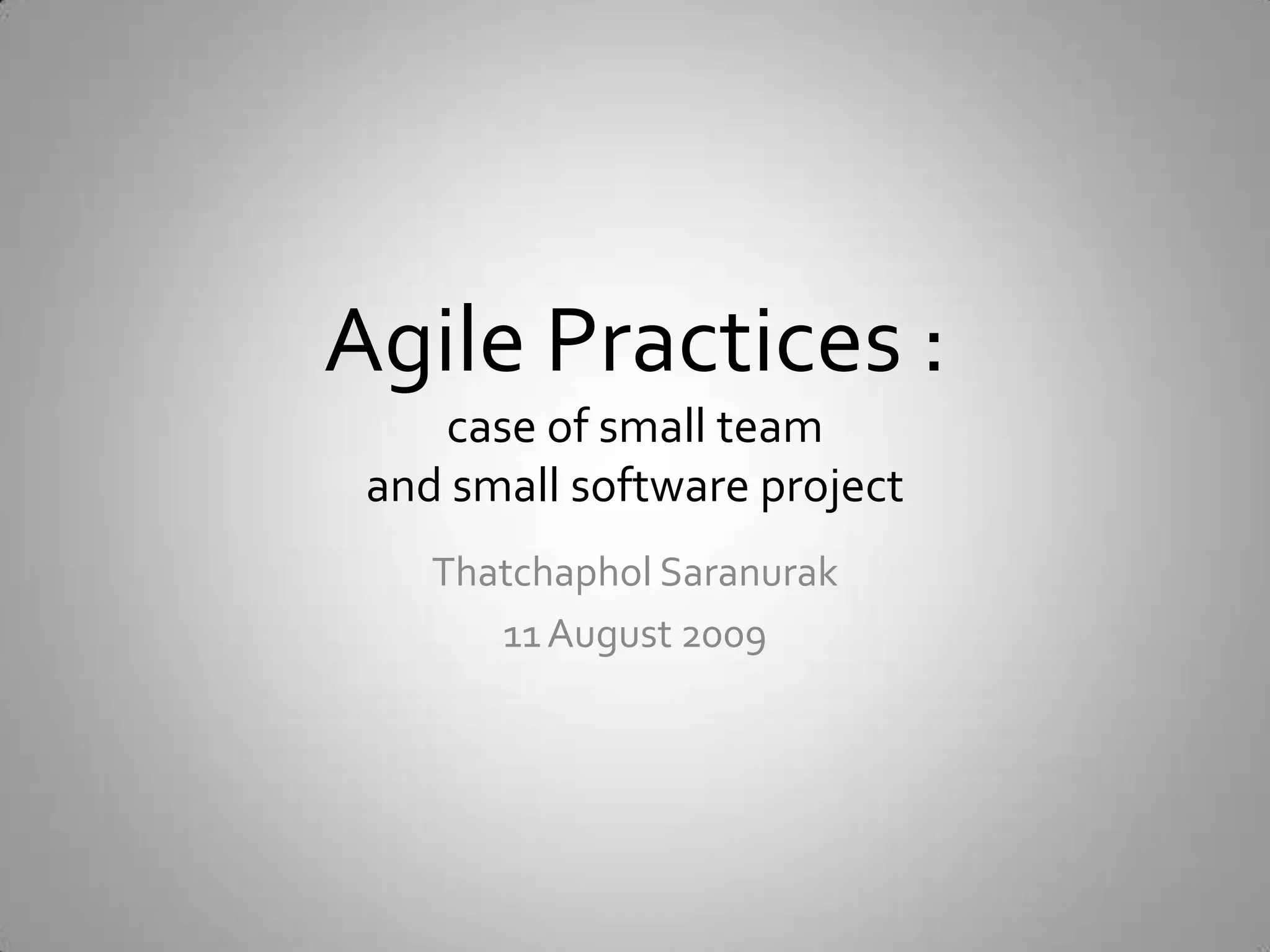 Agile Practices :
case of small team
and small software project

Thatchaphol Saranurak

11 August 2009